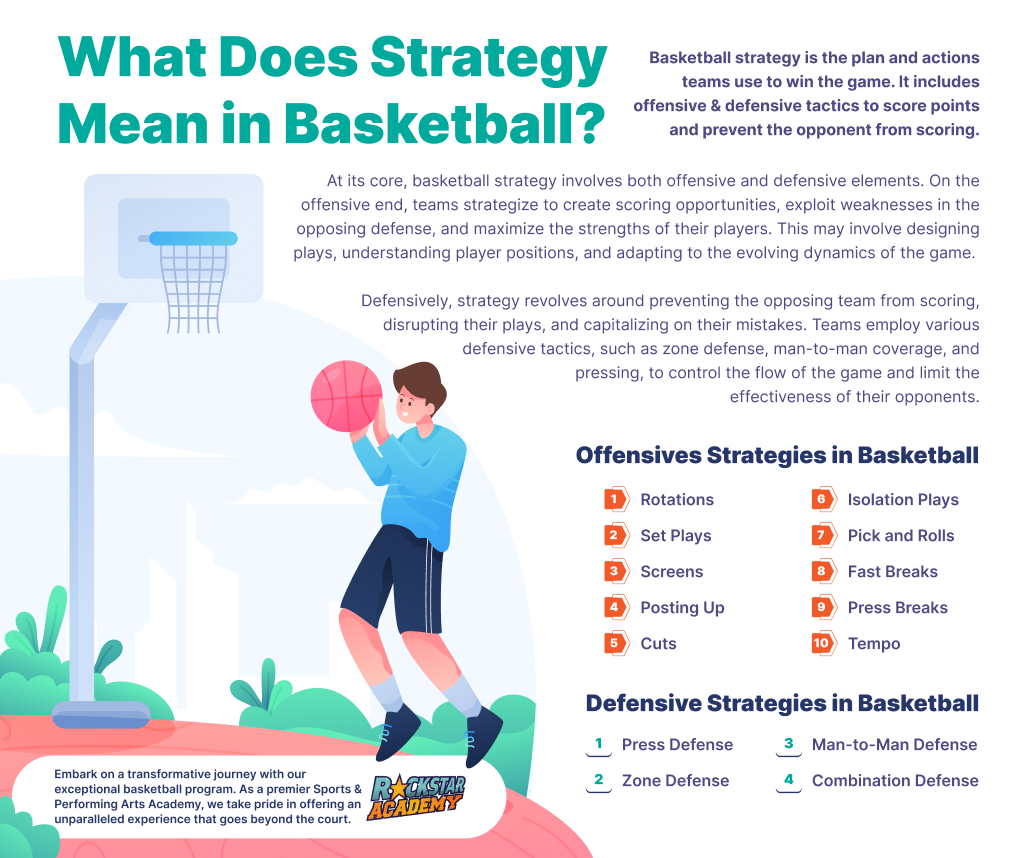 What Does Strategy Mean in Basketball?

Basketball strategy is the plan and actions teams use to win the game. It includes offensive & defensive tactics to score points and prevent the opponent from scoring.

At its core, basketball strategy involves both offensive and defensive elements. On the offensive end, teams strategize to create scoring opportunities, exploit weaknesses in the opposing defense, and maximize the strengths of their players. This may involve designing plays, understanding player positions, and adapting to the evolving dynamics of the game.

Defensively, strategy revolves around preventing the opposing team from scoring, disrupting their plays, and capitalizing on their mistakes. Teams employ various defensive tactics, such as zone defense, man-to-man coverage, and pressing, to control the flow of the game and limit the effectiveness of their opponents.

Offensives Strategies in Basketball

1 Rotations
2 Set Plays
3 Screens
4 Posting Up
5 Cuts
6 Isolation Plays
7 Pick and Rolls
8 Fast Breaks
9 Press Breaks
10 Tempo

Defensive Strategies in Basketball

1 Press Defense
2 Zone Defense
3 Man-to-Man Defense
4 Combination Defense

Embark on a transformative journey with our exceptional basketball program. As a premier Sports & Performing Arts Academy, we take pride in offering an unparalleled experience that goes beyond the court.

ROCKSTAR ACADEMY